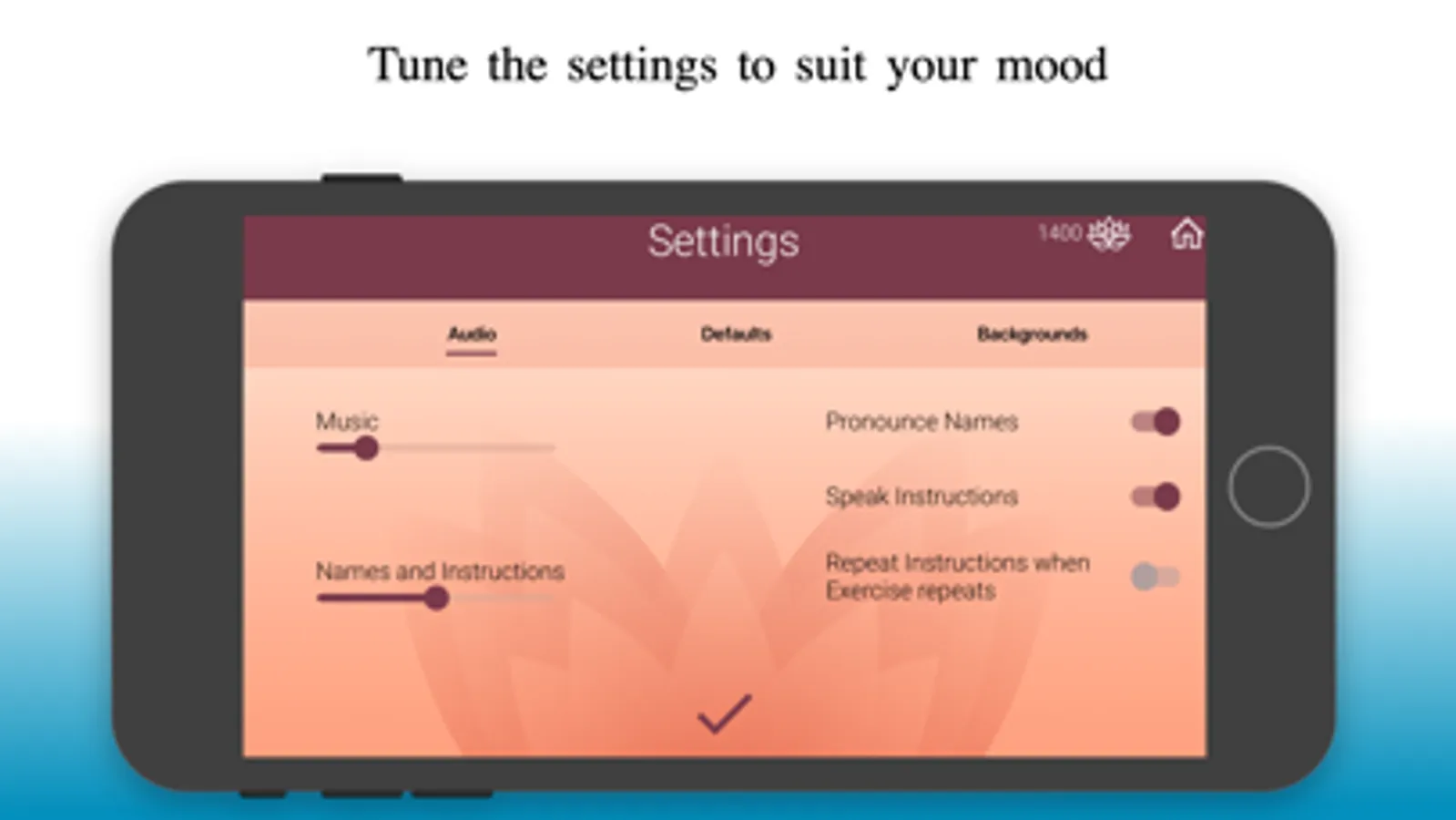 Tune the settings to suit your mood

Settings

1400

Audio

Defaults

Backgrounds

Music

Names and Instructions

Pronounce Names

Speak Instructions

Repeat Instructions when Exercise repeats